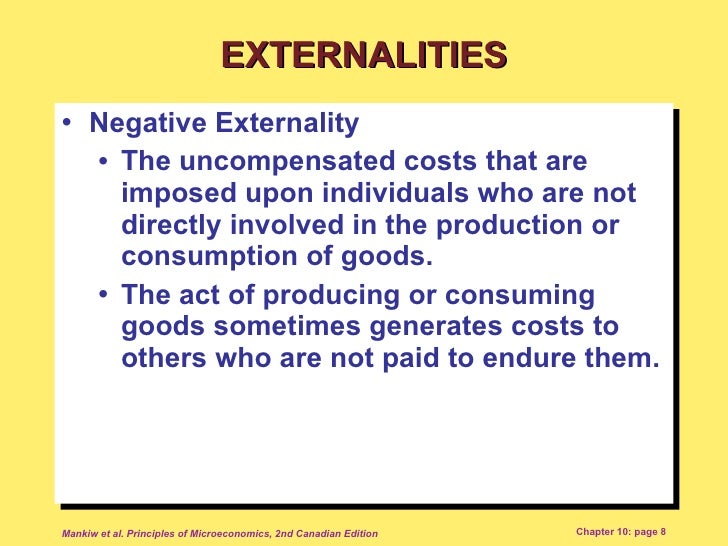 EXTERNALITIES

• Negative Externality
  • The uncompensated costs that are imposed upon individuals who are not directly involved in the production or consumption of goods.
  • The act of producing or consuming goods sometimes generates costs to others who are not paid to endure them.

Mankiw et al. Principles of Microeconomics, 2nd Canadian Edition

Chapter 10: page 8